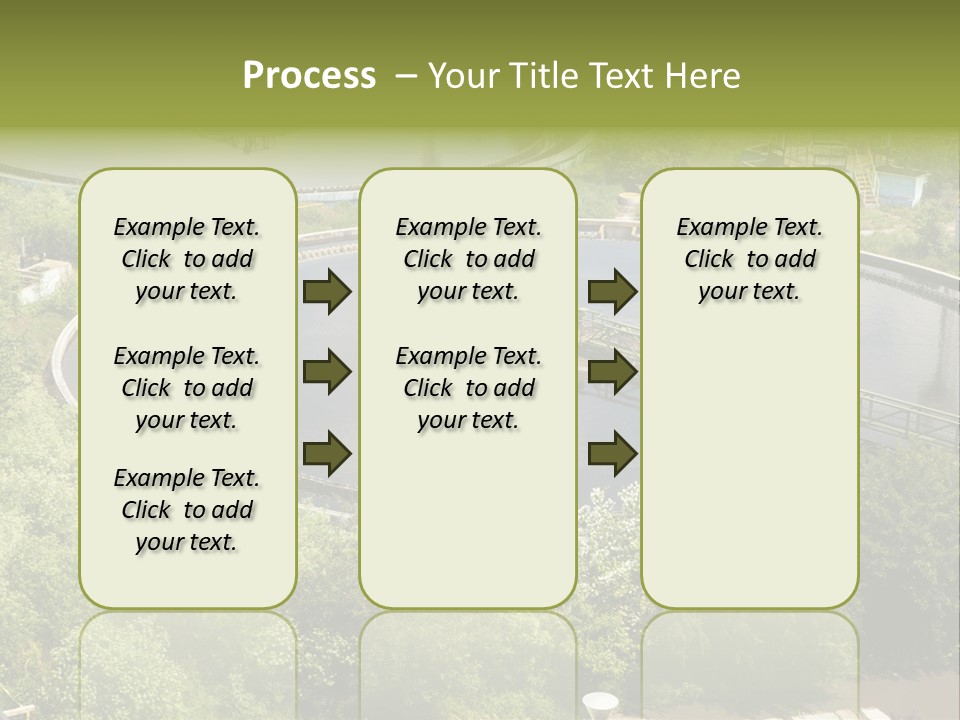 Process – Your Title Text Here

Example Text. Click to add your text.

Example Text. Click to add your text.

Example Text. Click to add your text.

Example Text. Click to add your text.

Example Text. Click to add your text.

Example Text. Click to add your text.